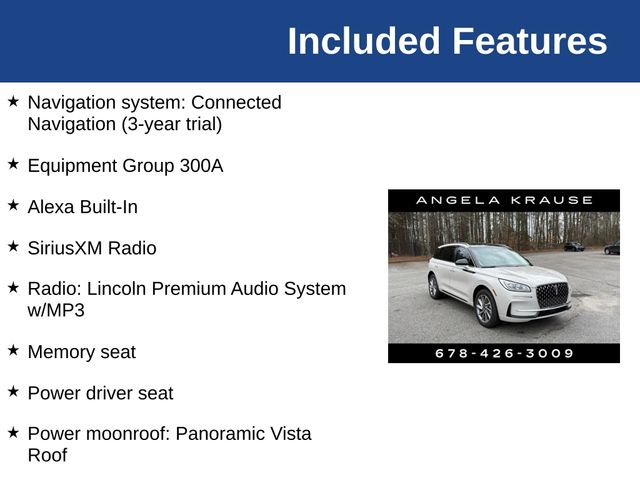 Included Features

★ Navigation system: Connected Navigation (3-year trial)

★ Equipment Group 300A

★ Alexa Built-In

★ SiriusXM Radio

★ Radio: Lincoln Premium Audio System w/MP3

★ Memory seat

★ Power driver seat

★ Power moonroof: Panoramic Vista Roof

ANGELA KRAUSE

678-426-3009